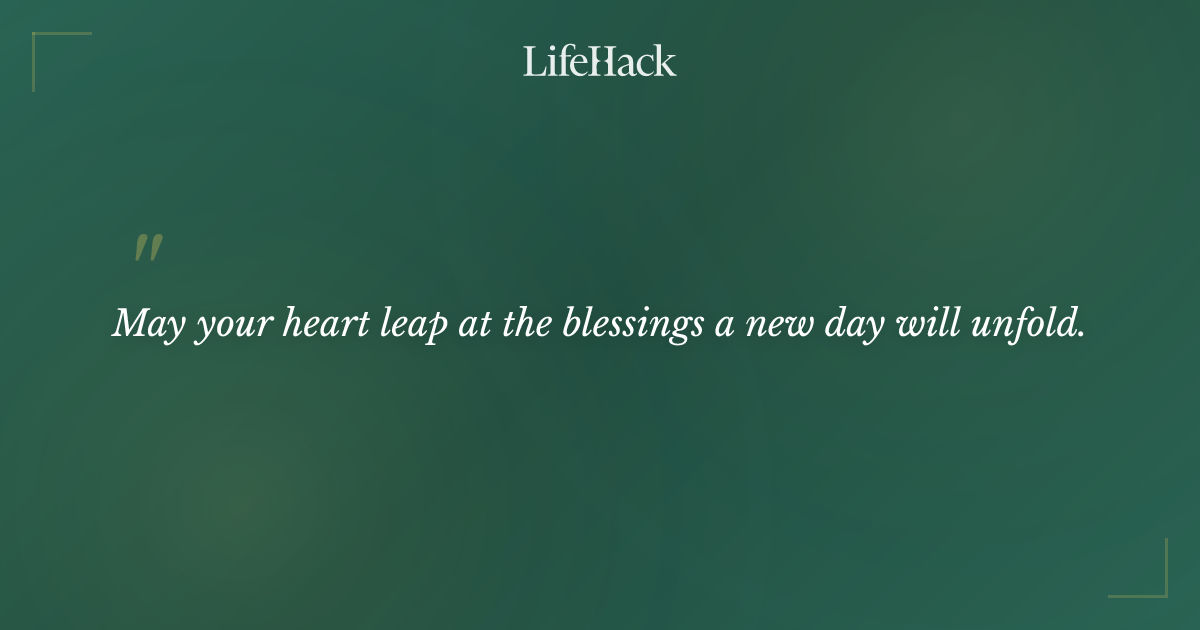 LifeHack

"

May your heart leap at the blessings a new day will unfold.